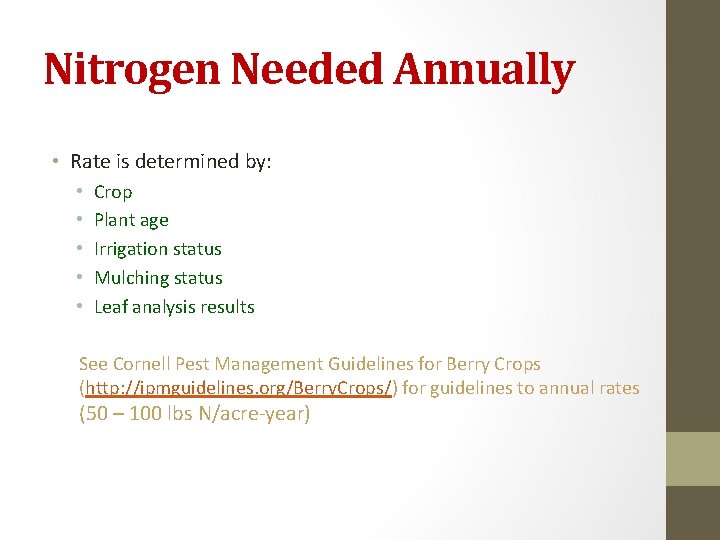 Nitrogen Needed Annually

• Rate is determined by:
  • Crop
  • Plant age
  • Irrigation status
  • Mulching status
  • Leaf analysis results

See Cornell Pest Management Guidelines for Berry Crops (http://ipmguidelines.org/BerryCrops/) for guidelines to annual rates (50 – 100 lbs N/acre-year)